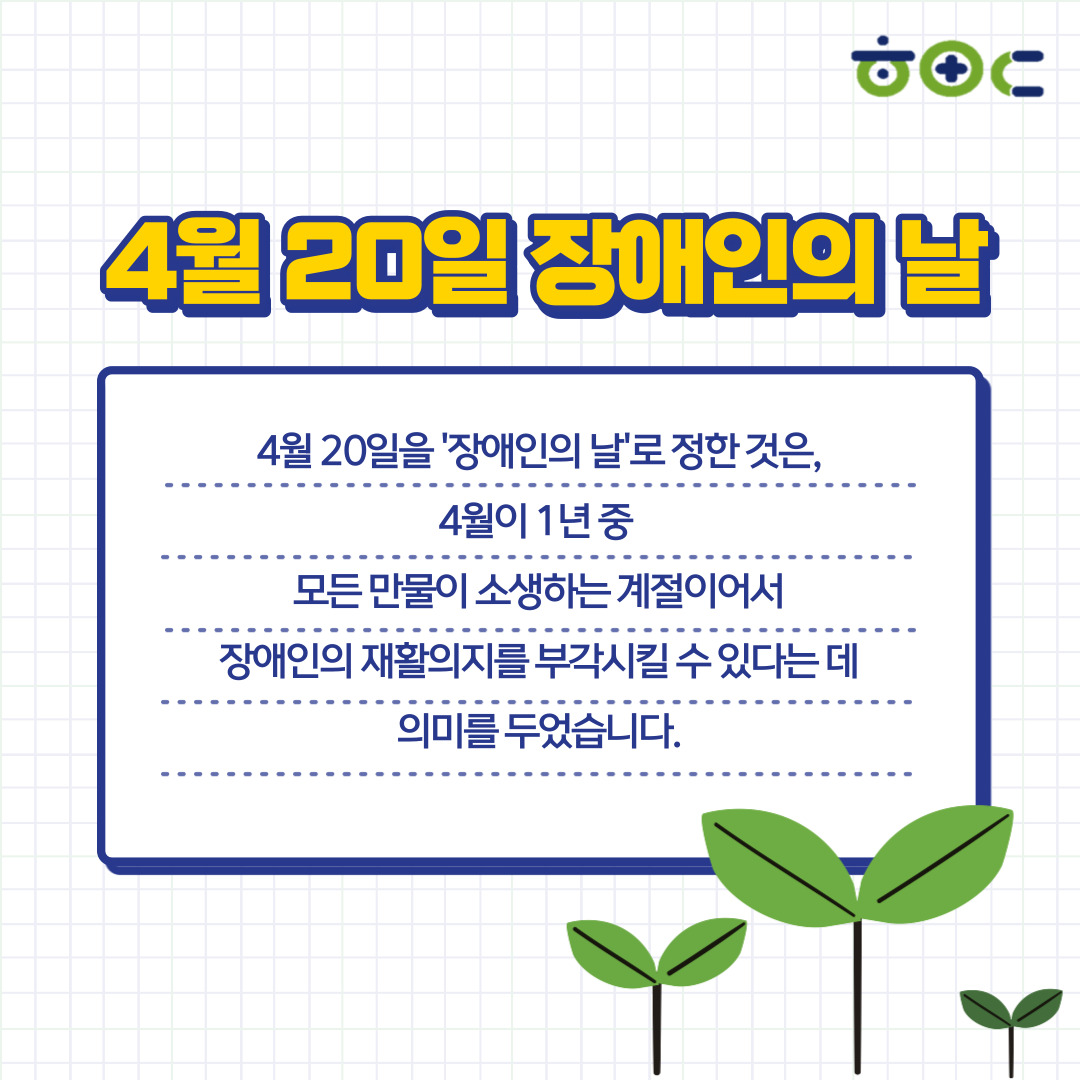 ㅎㅇㄷ

4월 20일 장애인의 날

4월 20일을 '장애인의 날'로 정한 것은,

4월이 1년 중

모든 만물이 소생하는 계절이어서

장애인의 재활의지를 부각시킬 수 있다는 데

의미를 두었습니다.